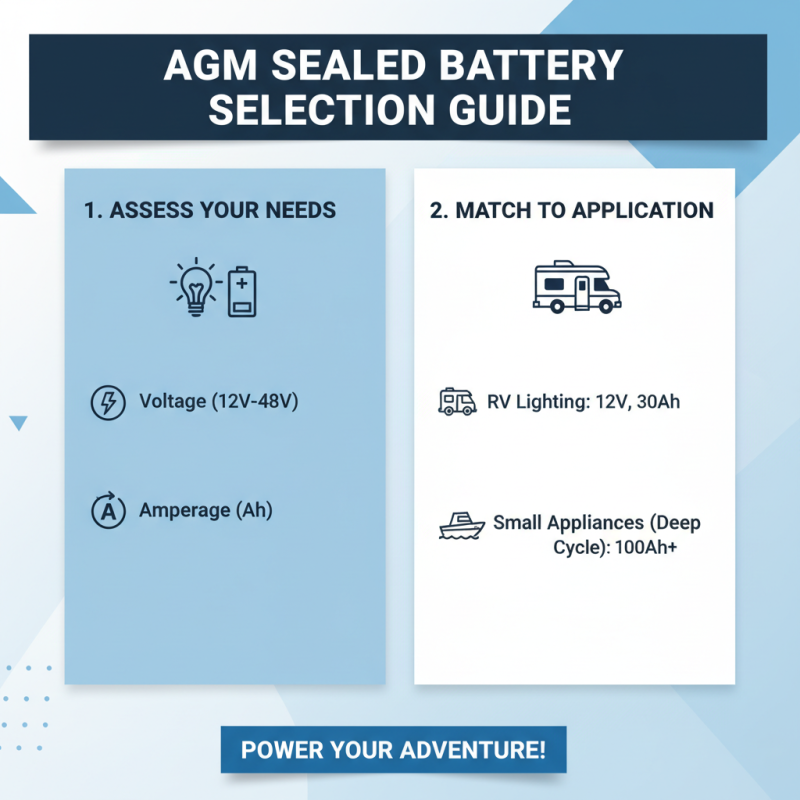 AGM SEALED BATTERY SELECTION GUIDE

1. ASSESS YOUR NEEDS

Voltage (12V-48V)

Amperage (Ah)

2. MATCH TO APPLICATION

RV Lighting: 12V, 30Ah

Small Appliances (Deep Cycle): 100Ah+

POWER YOUR ADVENTURE!